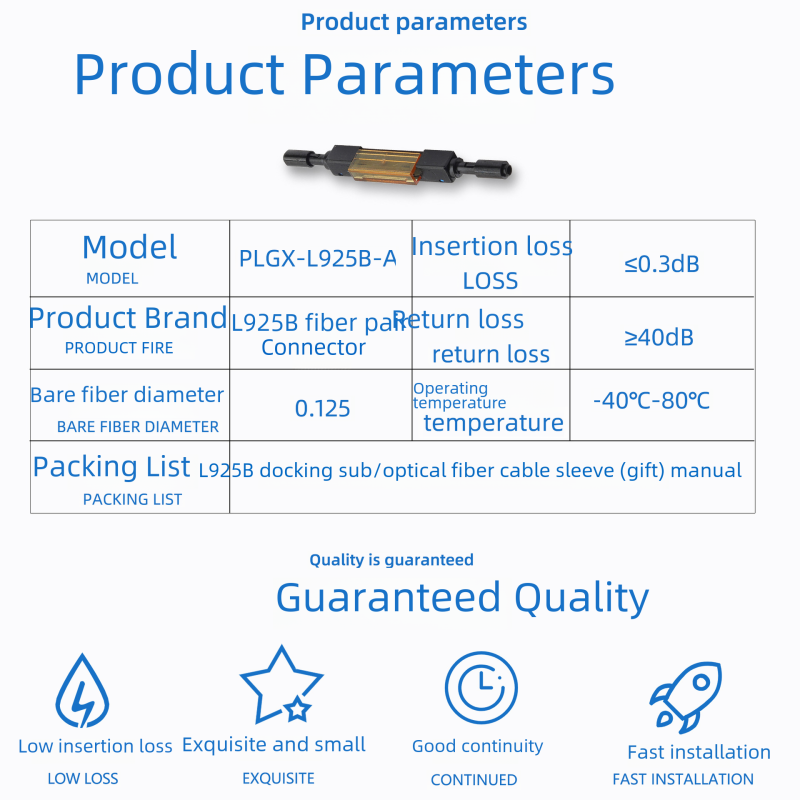 Product parameters

Product Parameters

| Model MODEL | PLGX-L925B-A | Insertion loss LOSS | ≤0.3dB |
|---|---|---|---|
| Product Brand PRODUCT FIRE | L925B fiber pair Connector | Return loss return loss | ≥40dB |
| Bare fiber diameter BARE FIBER DIAMETER | 0.125 | Operating temperature temperature | -40℃-80℃ |
| Packing List PACKING LIST | L925B docking sub/optical fiber cable sleeve (gift) manual | | |

Quality is guaranteed

Guaranteed Quality

Low insertion loss
LOW LOSS

Exquisite and small
EXQUISITE

Good continuity
CONTINUED

Fast installation
FAST INSTALLATION